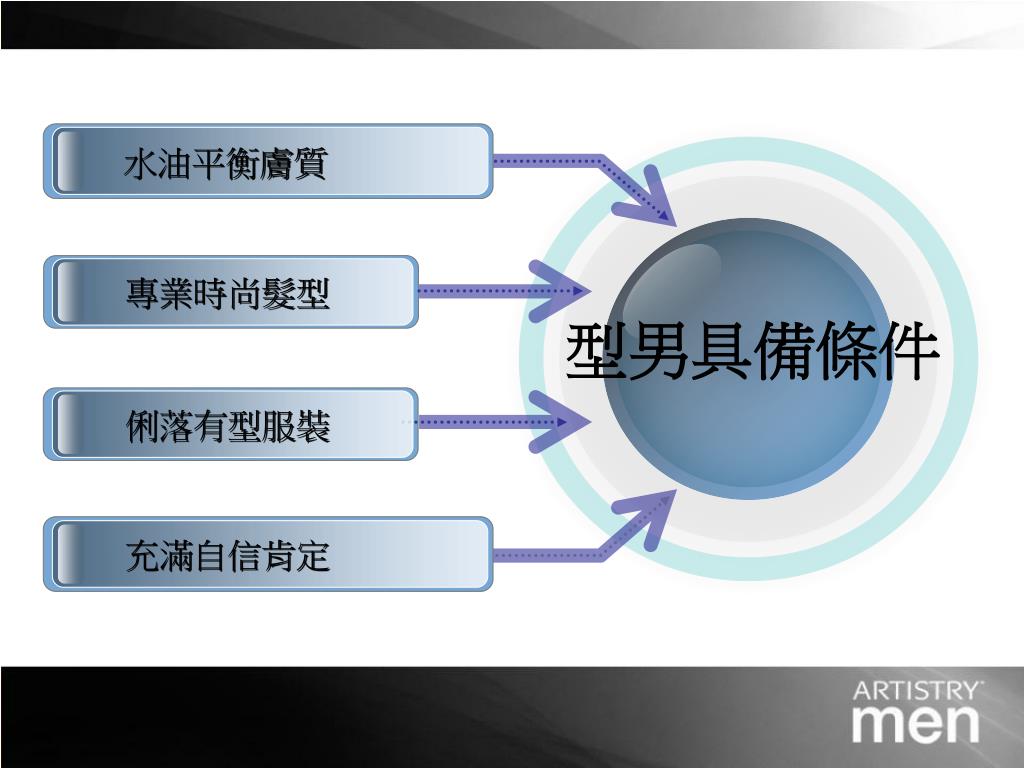 水油平衡膚質

專業時尚髮型

俐落有型服裝

充滿自信肯定

型男具備條件

ARTISTRY
men